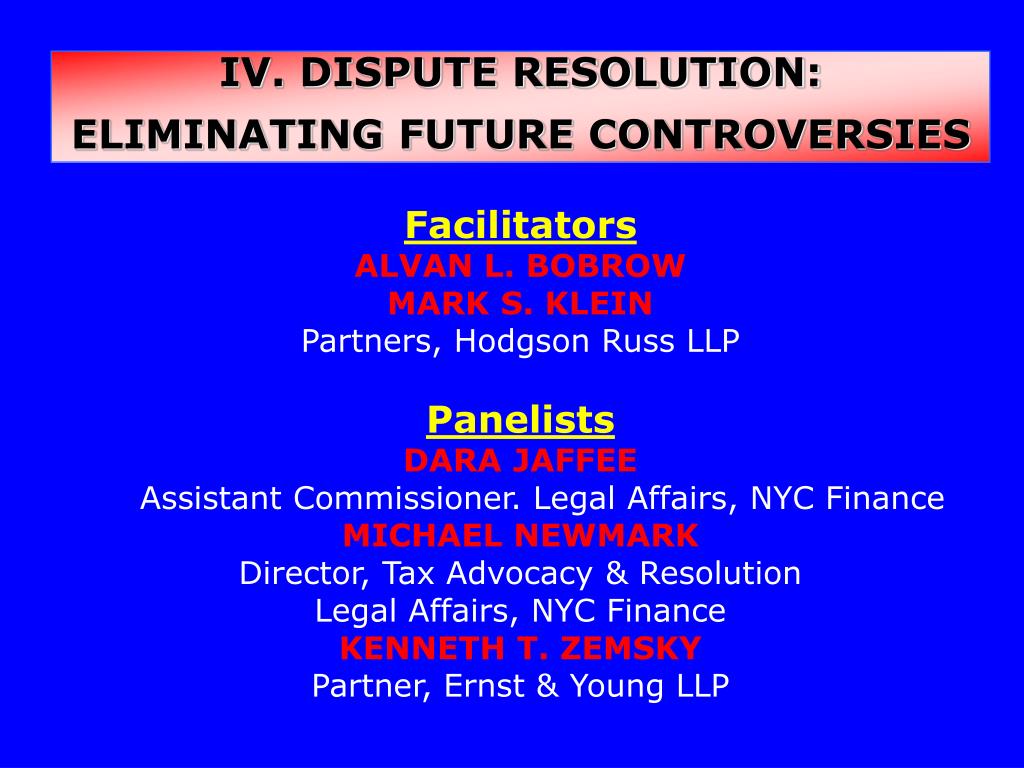 IV. DISPUTE RESOLUTION:
ELIMINATING FUTURE CONTROVERSIES

Facilitators
ALVAN L. BOBROW
MARK S. KLEIN
Partners, Hodgson Russ LLP

Panelists
DARA JAFFEE
Assistant Commissioner. Legal Affairs, NYC Finance
MICHAEL NEWMARK
Director, Tax Advocacy & Resolution
Legal Affairs, NYC Finance
KENNETH T. ZEMSKY
Partner, Ernst & Young LLP